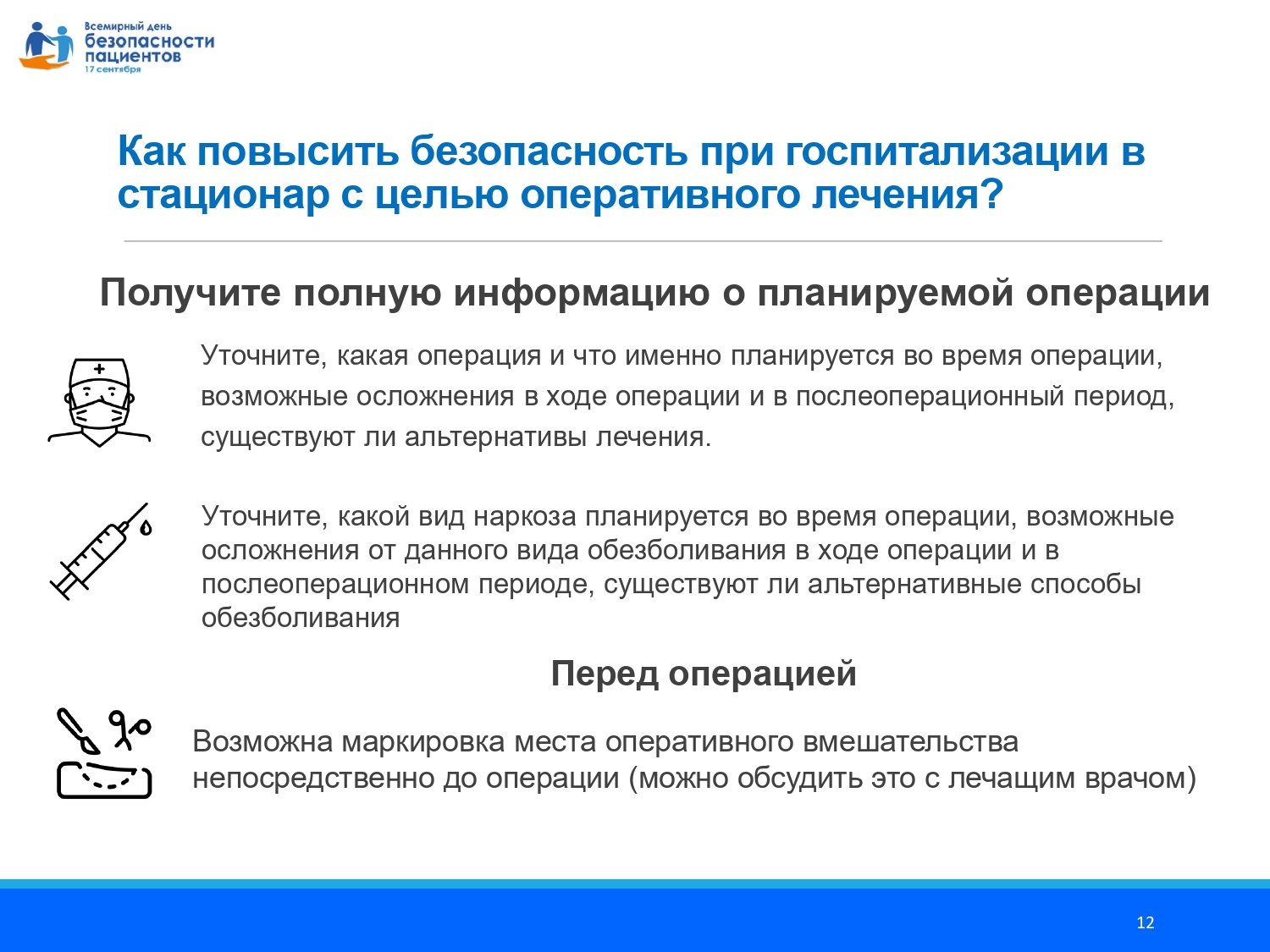 Всемирный день безопасности пациентов 17 сентября

Как повысить безопасность при госпитализации в стационар с целью оперативного лечения?

Получите полную информацию о планируемой операции

Уточните, какая операция и что именно планируется во время операции, возможные осложнения в ходе операции и в послеоперационный период, существуют ли альтернативы лечения.

Уточните, какой вид наркоза планируется во время операции, возможные осложнения от данного вида обезболивания в ходе операции и в послеоперационном периоде, существуют ли альтернативные способы обезболивания

Перед операцией

Возможна маркировка места оперативного вмешательства непосредственно до операции (можно обсудить это с лечащим врачом)

12